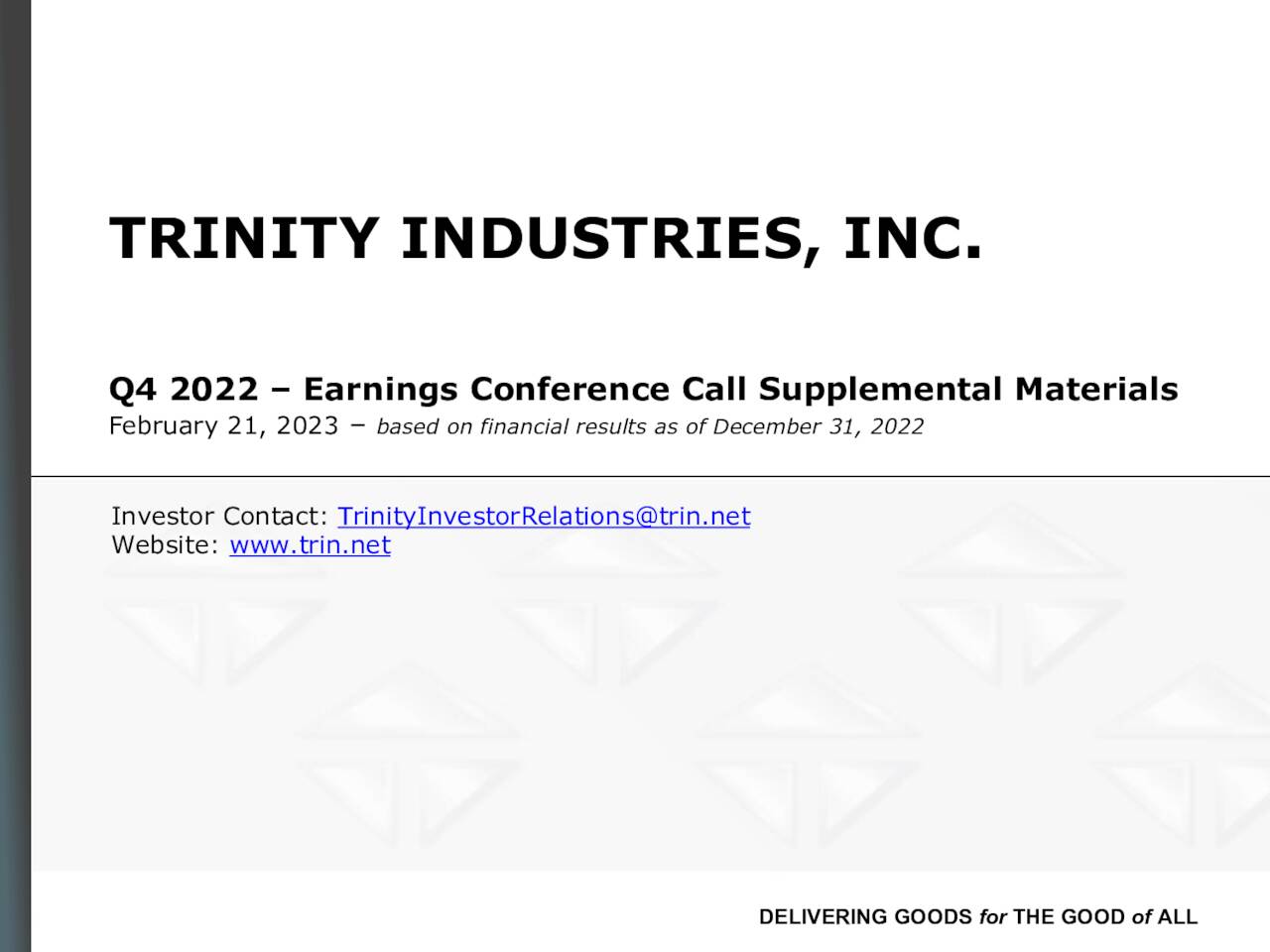 TRINITY INDUSTRIES, INC.

Q4 2022 – Earnings Conference Call Supplemental Materials
February 21, 2023 – based on financial results as of December 31, 2022

Investor Contact: TrinityInvestorRelations@trin.net
Website: www.trin.net

DELIVERING GOODS for THE GOOD of ALL